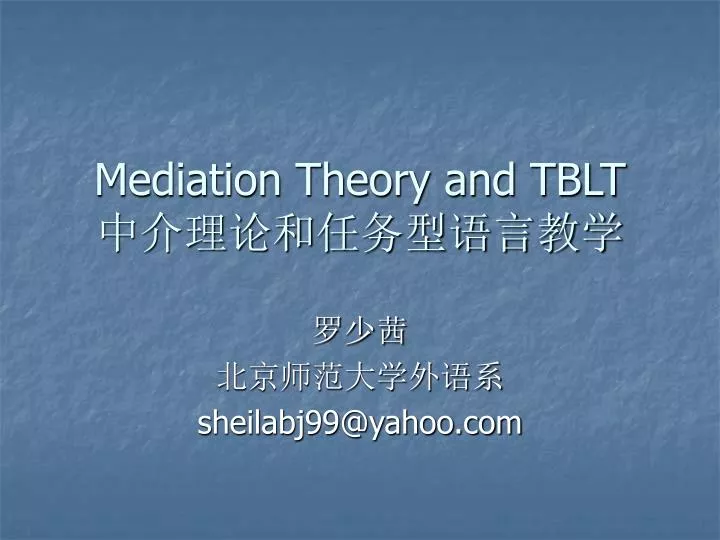 Mediation Theory and TBLT
中介理论和任务型语言教学

罗少茜
北京师范大学外语系
sheilabj99@yahoo.com